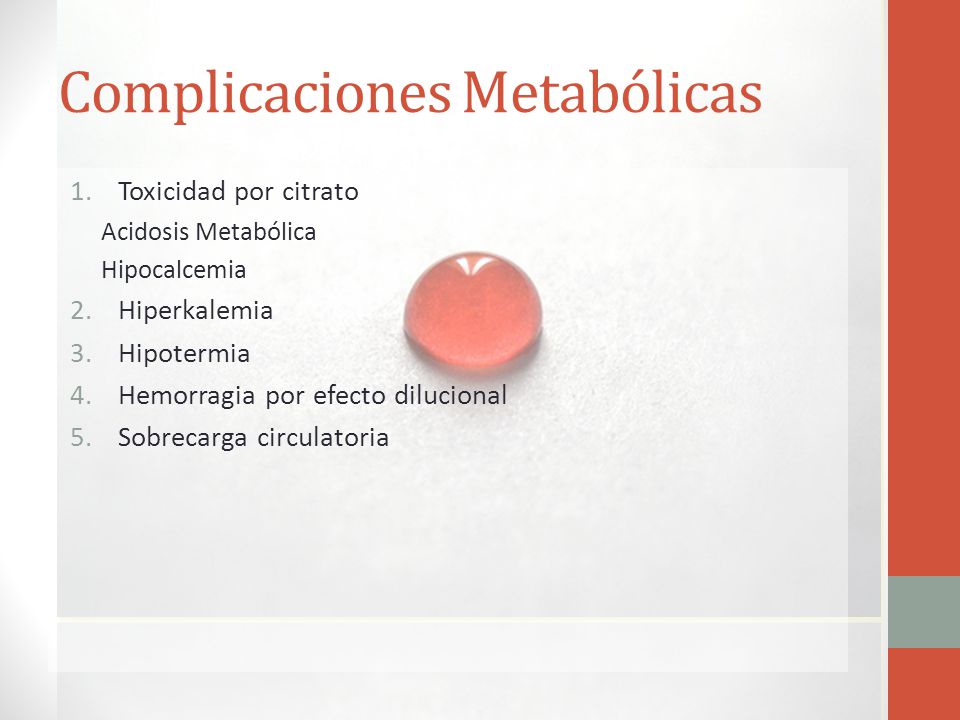 Complicaciones Metabólicas

1. Toxicidad por citrato
Acidosis Metabólica
Hipocalcemia
2. Hiperkalemia
3. Hipotermia
4. Hemorragia por efecto dilucional
5. Sobrecarga circulatoria